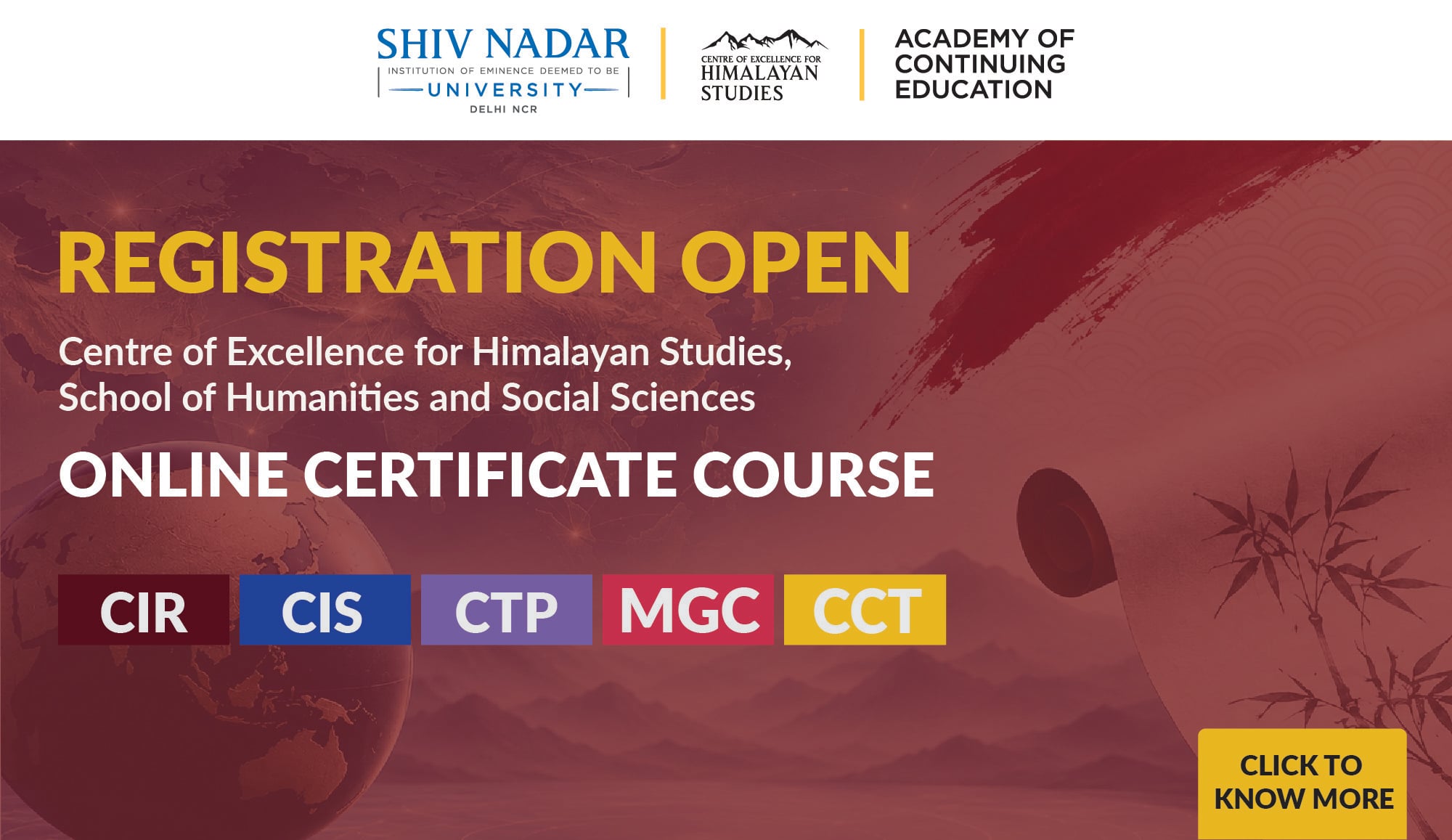 SHIV NADAR
INSTITUTION OF EMINENCE DEEMED TO BE
UNIVERSITY
DELHI NCR

CENTRE OF EXCELLENCE FOR
HIMALAYAN
STUDIES

ACADEMY OF
CONTINUING
EDUCATION

REGISTRATION OPEN

Centre of Excellence for Himalayan Studies,
School of Humanities and Social Sciences

ONLINE CERTIFICATE COURSE

CIR CIS CTP MGC CCT

CLICK TO
KNOW MORE